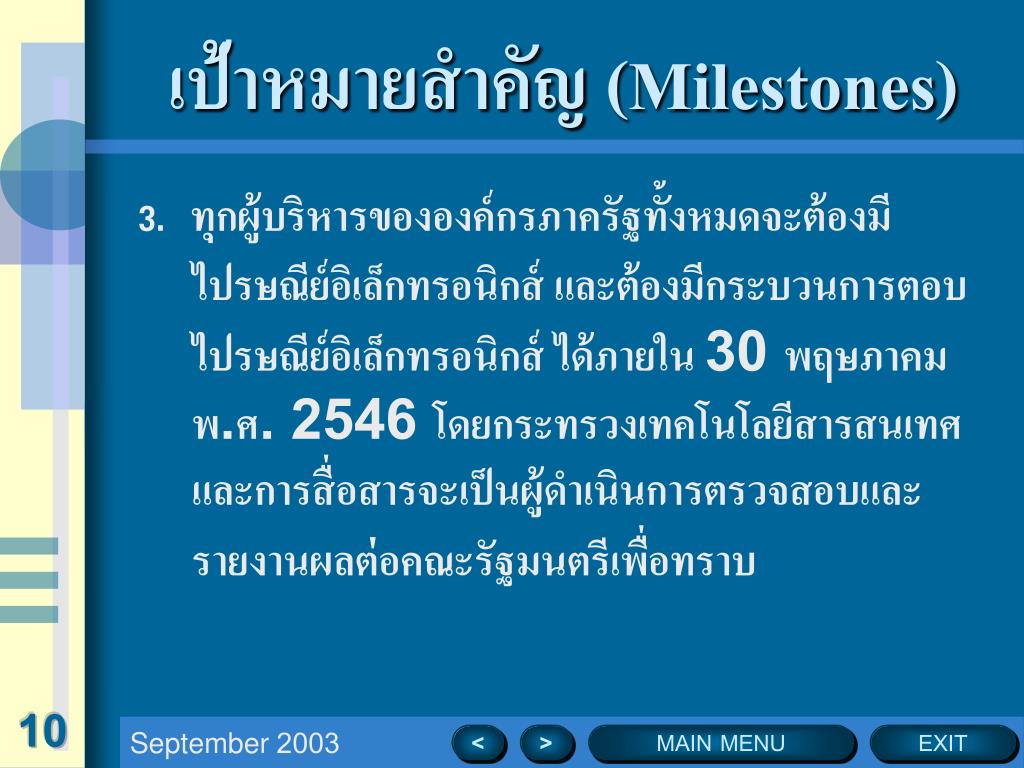 เป้าหมายสำคัญ (Milestones)

3. ทุกผู้บริหารขององค์กรภาครัฐทั้งหมดจะต้องมีไปรษณีย์อิเล็กทรอนิกส์ และต้องมีกระบวนการตอบไปรษณีย์อิเล็กทรอนิกส์ ได้ภายใน 30 พฤษภาคม พ.ศ. 2546 โดยกระทรวงเทคโนโลยีสารสนเทศและการสื่อสารจะเป็นผู้ดำเนินการตรวจสอบและรายงานผลต่อคณะรัฐมนตรีเพื่อทราบ

10

September 2003

<

>

MAIN MENU

EXIT